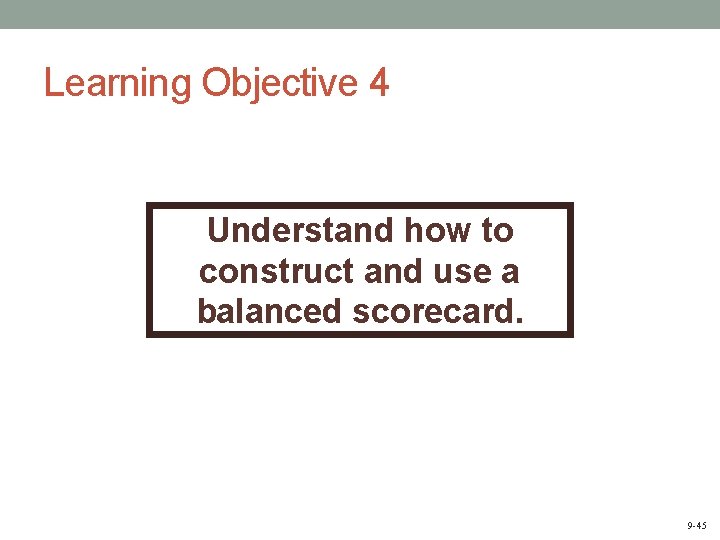 Learning Objective 4

Understand how to construct and use a balanced scorecard.

9-45